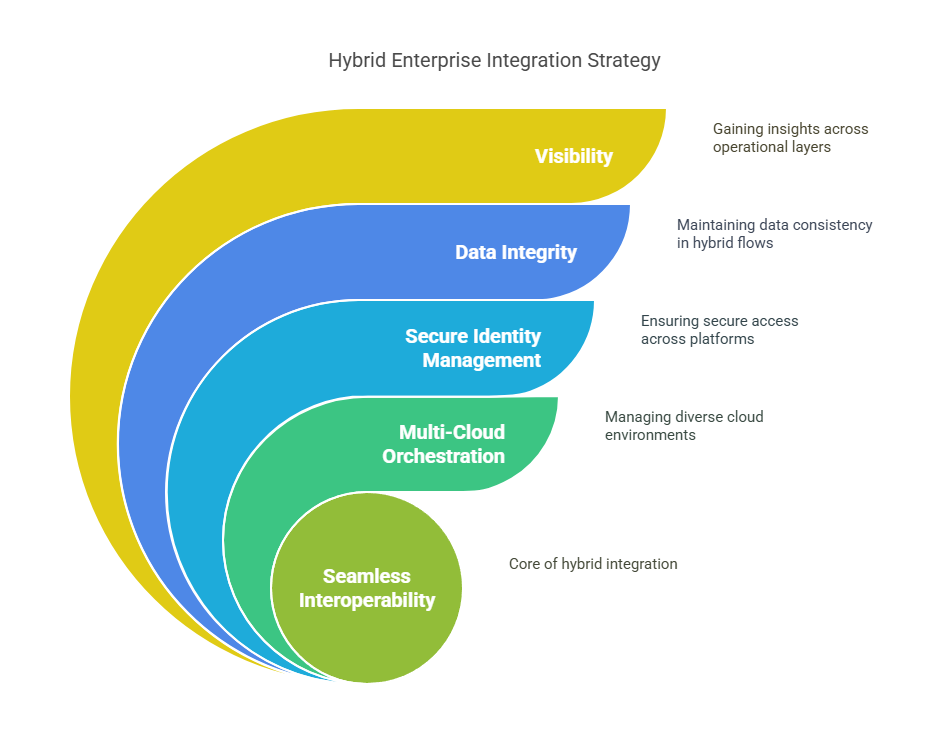 Hybrid Enterprise Integration Strategy

Visibility

Gaining insights across operational layers

Data Integrity

Maintaining data consistency in hybrid flows

Secure Identity Management

Ensuring secure access across platforms

Multi-Cloud Orchestration

Managing diverse cloud environments

Seamless Interoperability

Core of hybrid integration